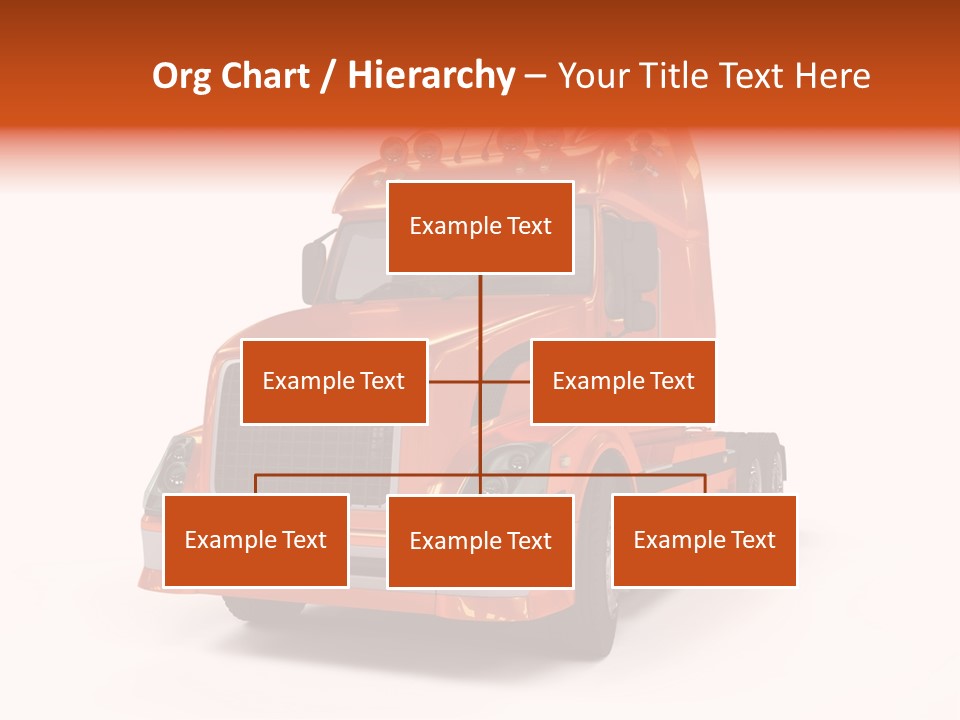 Org Chart / Hierarchy – Your Title Text Here

Example Text

Example Text

Example Text

Example Text

Example Text

Example Text